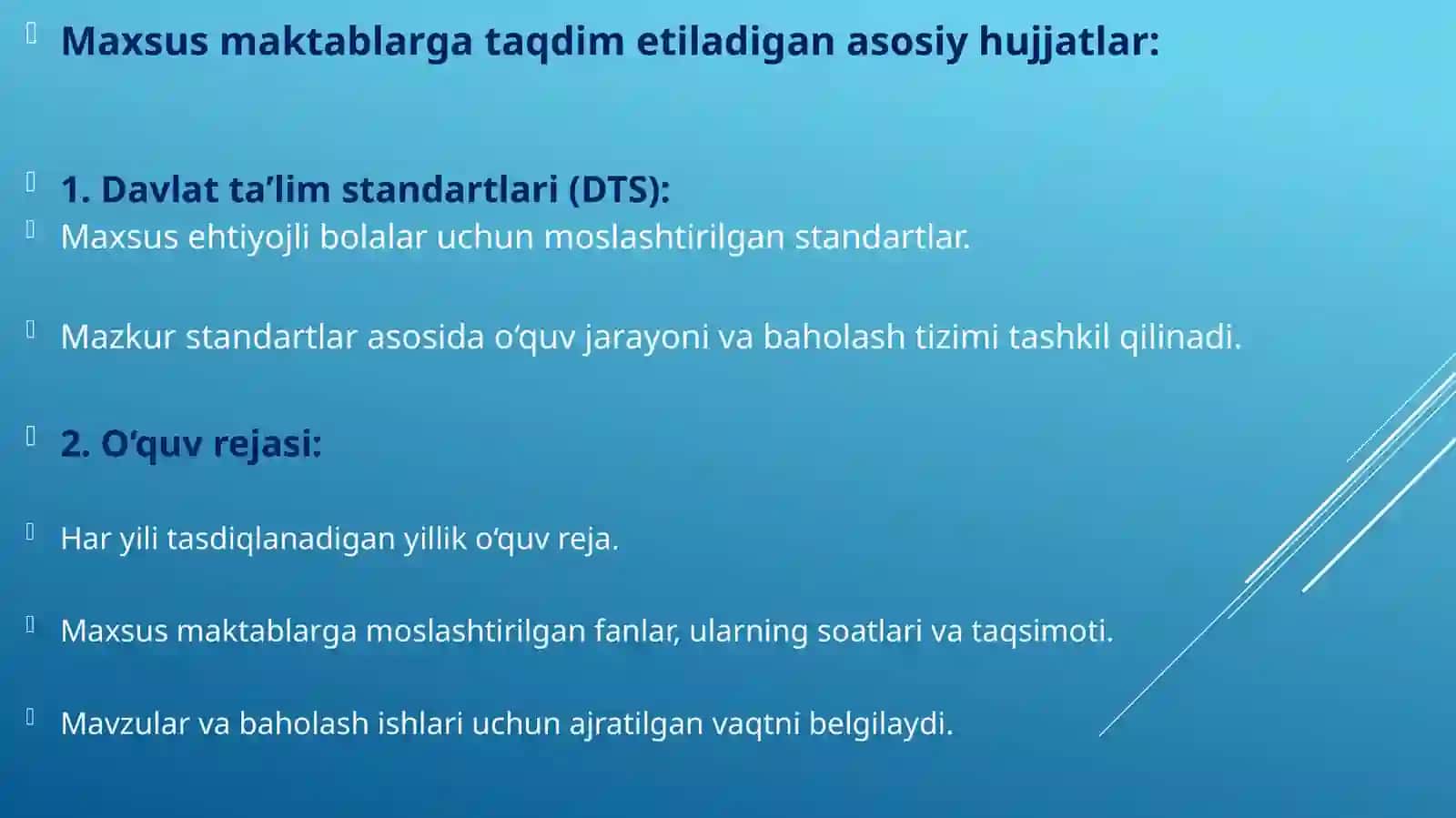 Maxsus maktablarga taqdim etiladigan asosiy hujjatlar:

1. Davlat ta’lim standartlari (DTS):

Maxsus ehtiyojli bolalar uchun moslashtirilgan standartlar.

Mazkur standartlar asosida o‘quv jarayoni va baholash tizimi tashkil qilinadi.

2. O‘quv rejasi:

Har yili tasdiqlanadigan yillik o‘quv reja.

Maxsus maktablarga moslashtirilgan fanlar, ularning soatlari va taqsimoti.

Mavzular va baholash ishlari uchun ajratilgan vaqtni belgilaydi.